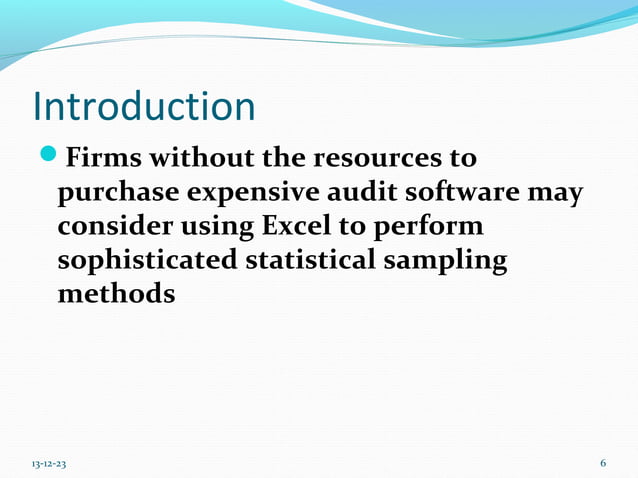 Introduction

Firms without the resources to purchase expensive audit software may consider using Excel to perform sophisticated statistical sampling methods

13-12-23

6